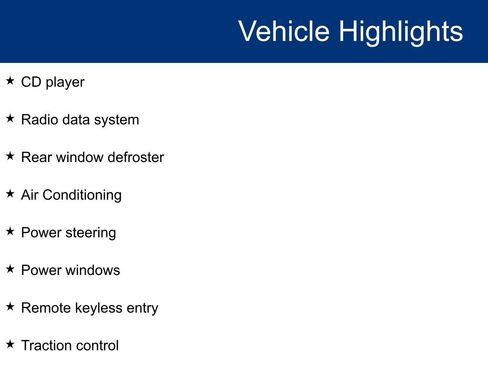 Vehicle Highlights

★ CD player

★ Radio data system

★ Rear window defroster

★ Air Conditioning

★ Power steering

★ Power windows

★ Remote keyless entry

★ Traction control